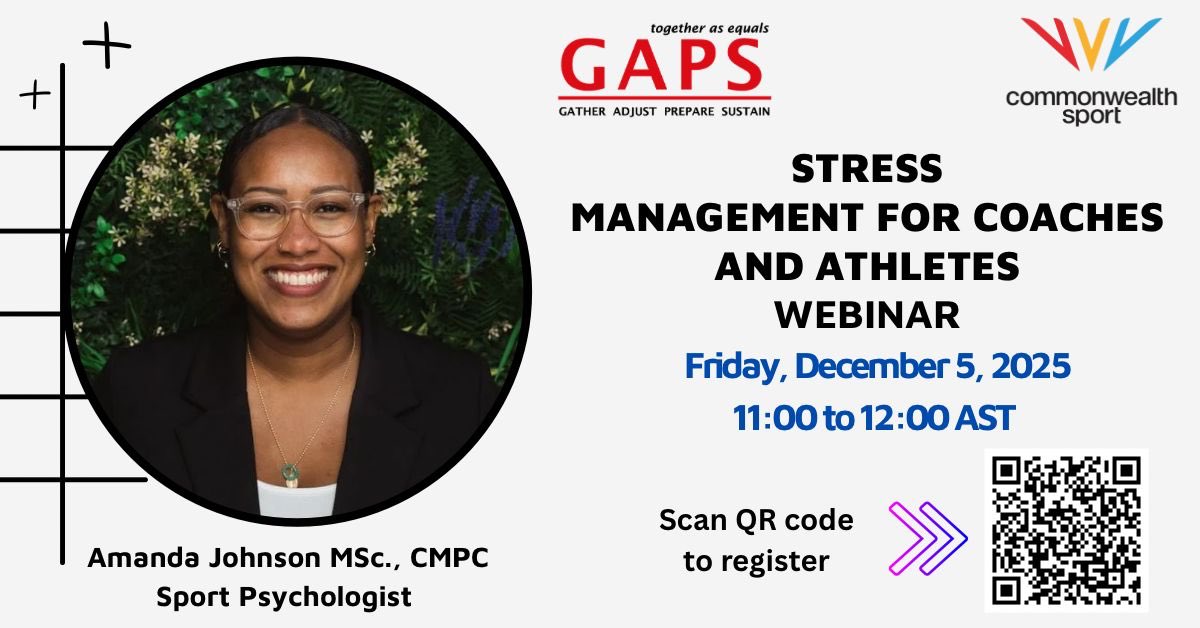 together as equals
GAPS
GATHER ADJUST PREPARE SUSTAIN

commonwealth sport

STRESS
MANAGEMENT FOR COACHES AND ATHLETES
WEBINAR

Friday, December 5, 2025
11:00 to 12:00 AST

Scan QR code to register

Amanda Johnson MSc., CMPC
Sport Psychologist